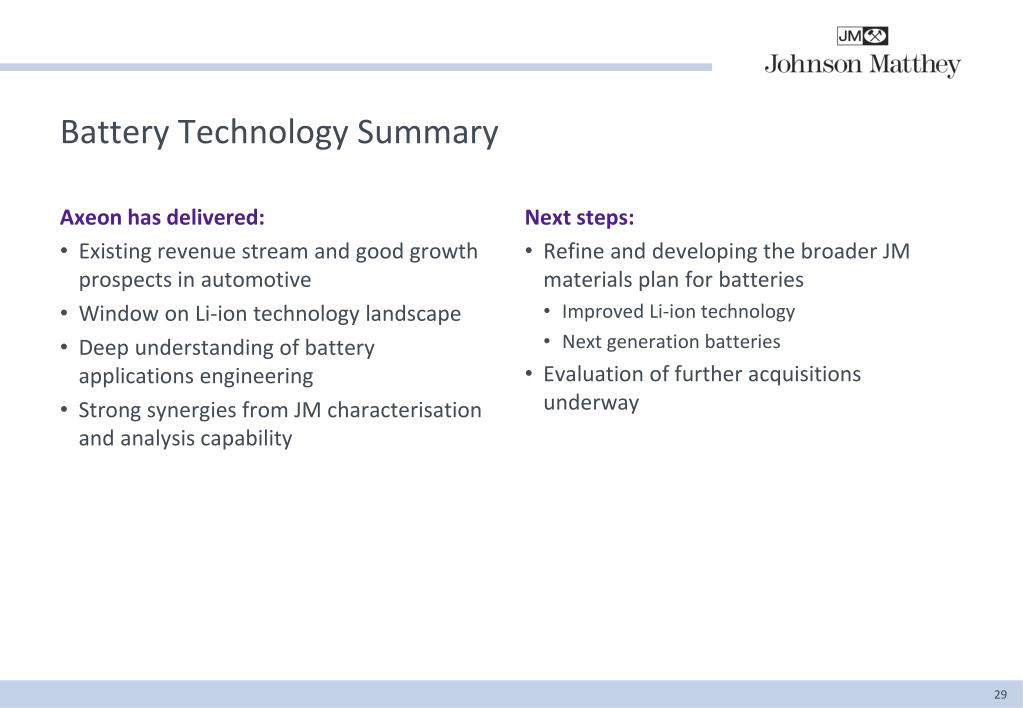 JM
Johnson Matthey

Battery Technology Summary

Axeon has delivered:
• Existing revenue stream and good growth prospects in automotive
• Window on Li-ion technology landscape
• Deep understanding of battery applications engineering
• Strong synergies from JM characterisation and analysis capability

Next steps:
• Refine and developing the broader JM materials plan for batteries
  • Improved Li-ion technology
  • Next generation batteries
• Evaluation of further acquisitions underway

29